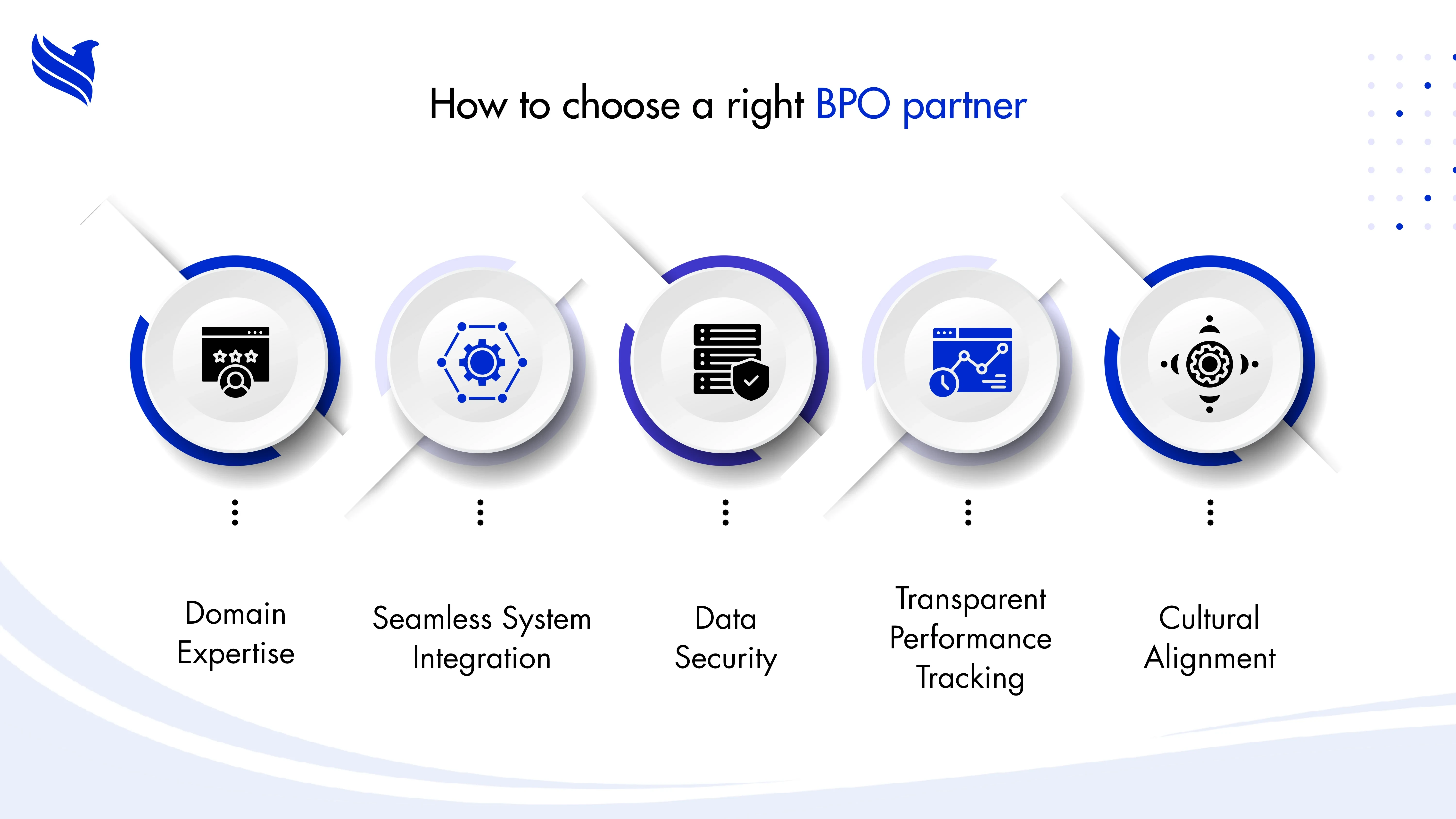 How to choose a right BPO partner

Domain Expertise

Seamless System Integration

Data Security

Transparent Performance Tracking

Cultural Alignment